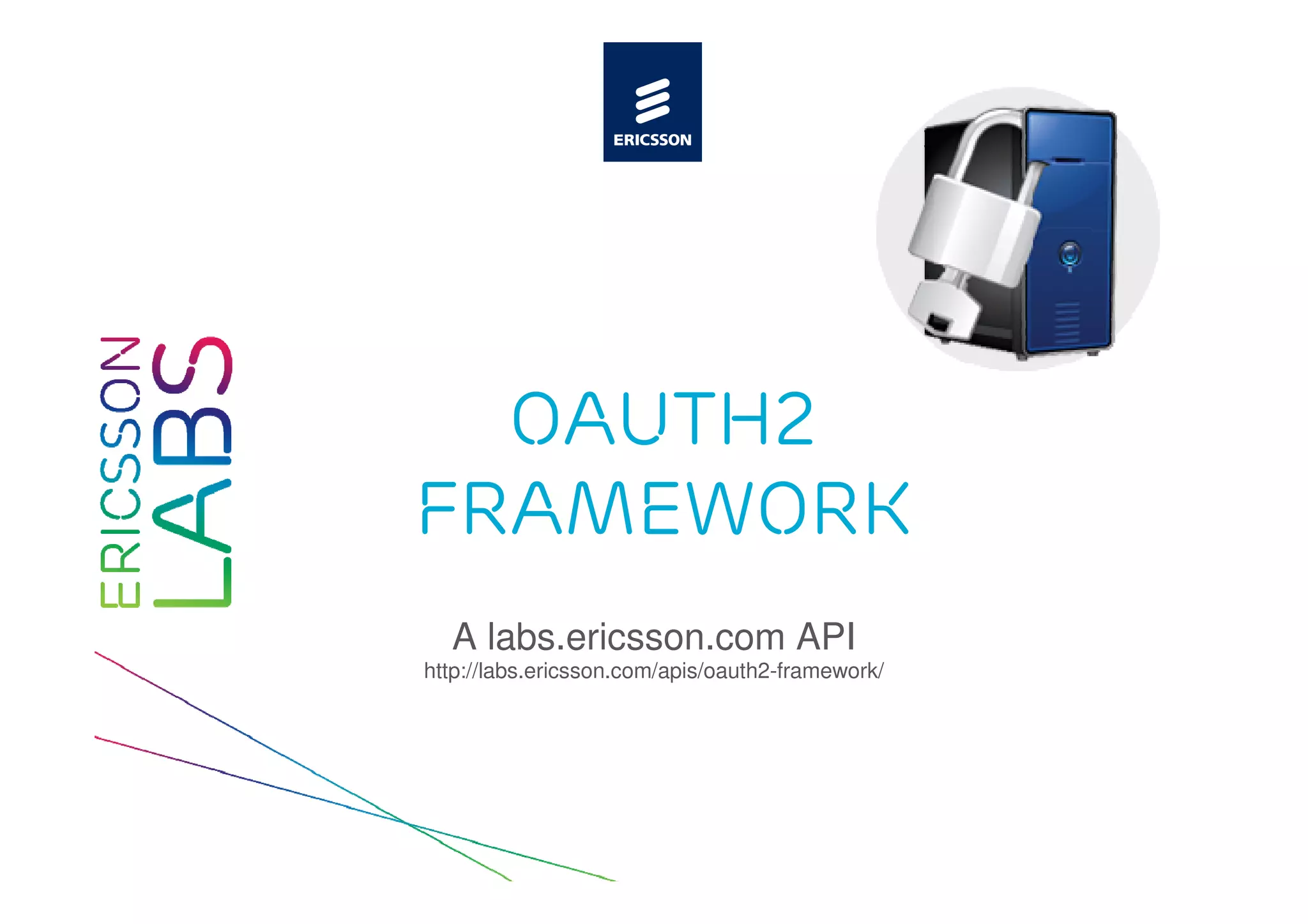 ERICSSON

ERICSSON LABS

OAUTH2 FRAMEWORK

A labs.ericsson.com API
http://labs.ericsson.com/apis/oauth2-framework/